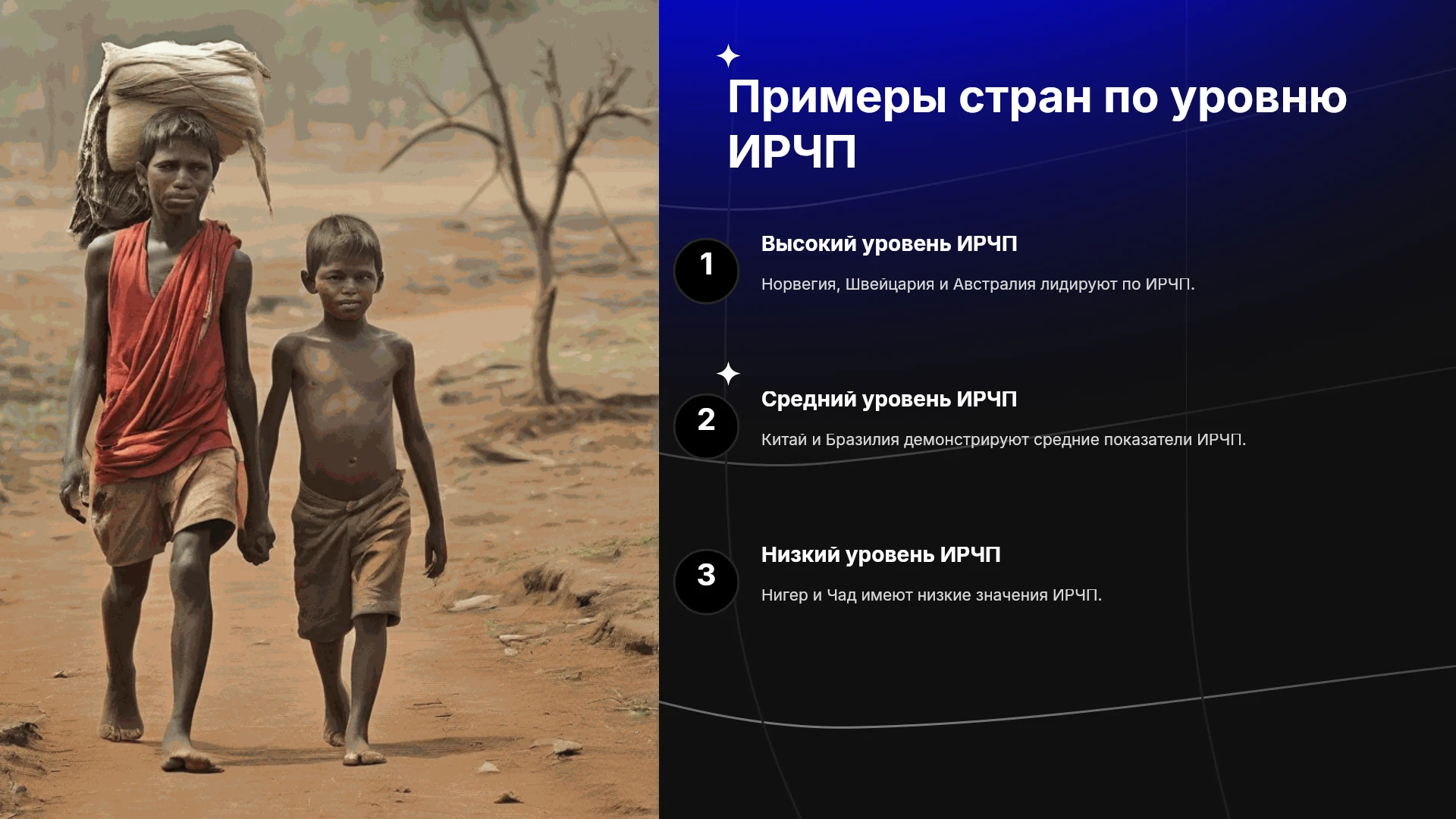 Примеры стран по уровню ИРЧП

1

Высокий уровень ИРЧП

Норвегия, Швейцария и Австралия лидируют по ИРЧП.

2

Средний уровень ИРЧП

Китай и Бразилия демонстрируют средние показатели ИРЧП.

3

Низкий уровень ИРЧП

Нигер и Чад имеют низкие значения ИРЧП.